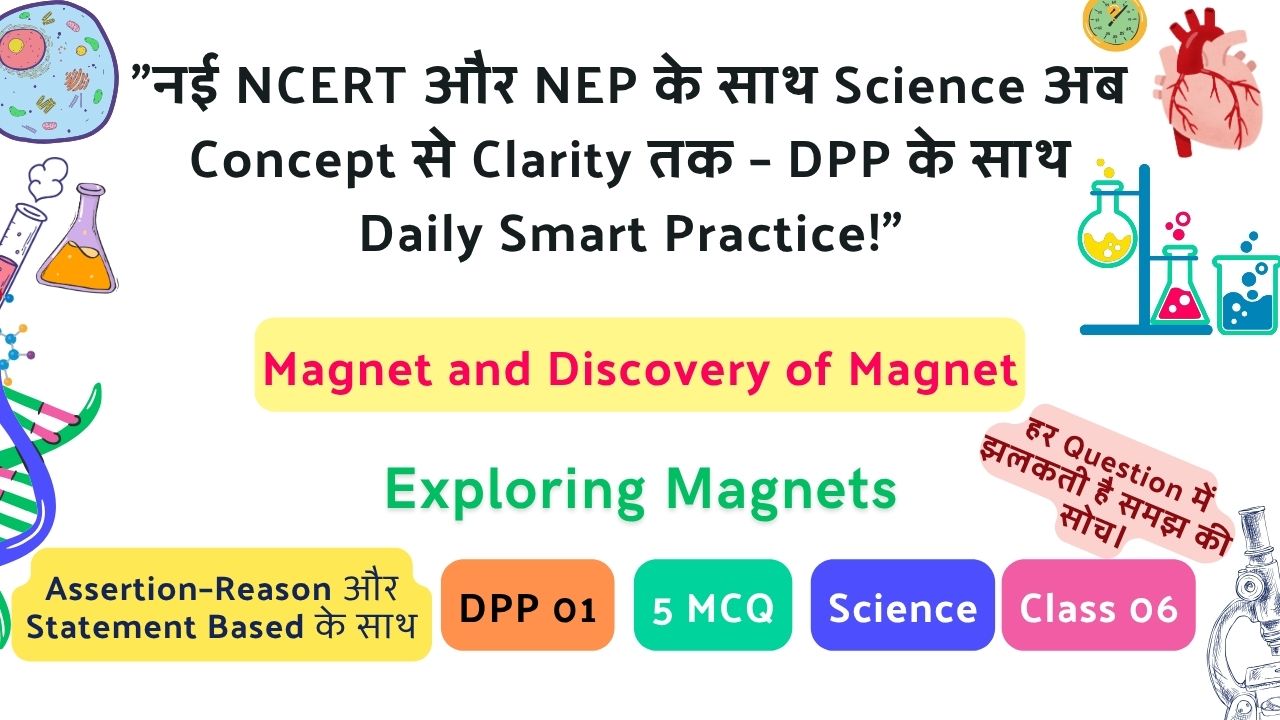 ”नई NCERT और NEP के साथ Science अब Concept से Clarity तक - DPP के साथ Daily Smart Practice!”

Magnet and Discovery of Magnet

Exploring Magnets

हर Question में झलकती है समझ की सोच।

Assertion-Reason और Statement Based के साथ

DPP 01

5 MCQ

Science

Class 06